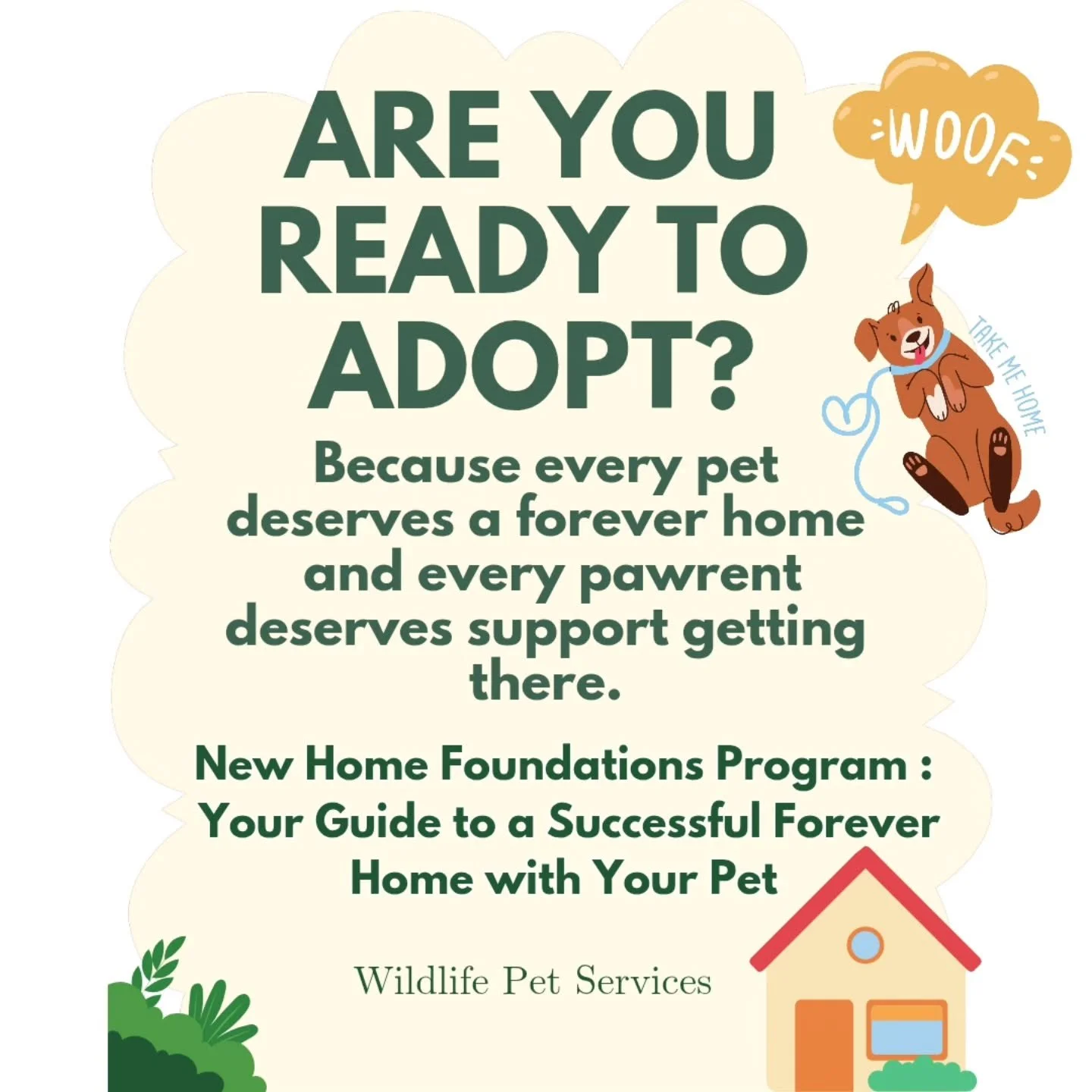 ARE YOU READY TO ADOPT?

WOOF

TAKE ME HOME

Because every pet deserves a forever home and every pawrent deserves support getting there.

New Home Foundations Program : Your Guide to a Successful Forever Home with Your Pet

Wildlife Pet Services